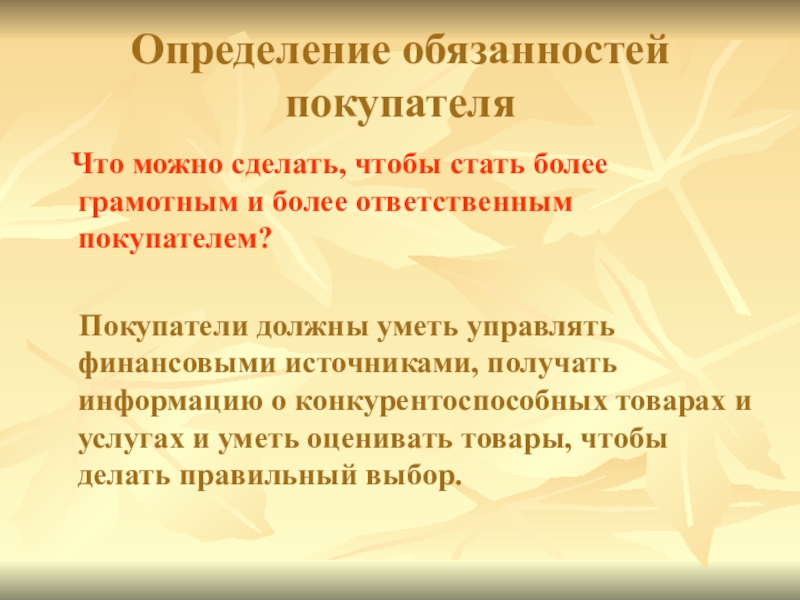 Определение обязанностей покупателя

Что можно сделать, чтобы стать более грамотным и более ответственным покупателем?

Покупатели должны уметь управлять финансовыми источниками, получать информацию о конкурентоспособных товарах и услугах и уметь оценивать товары, чтобы делать правильный выбор.